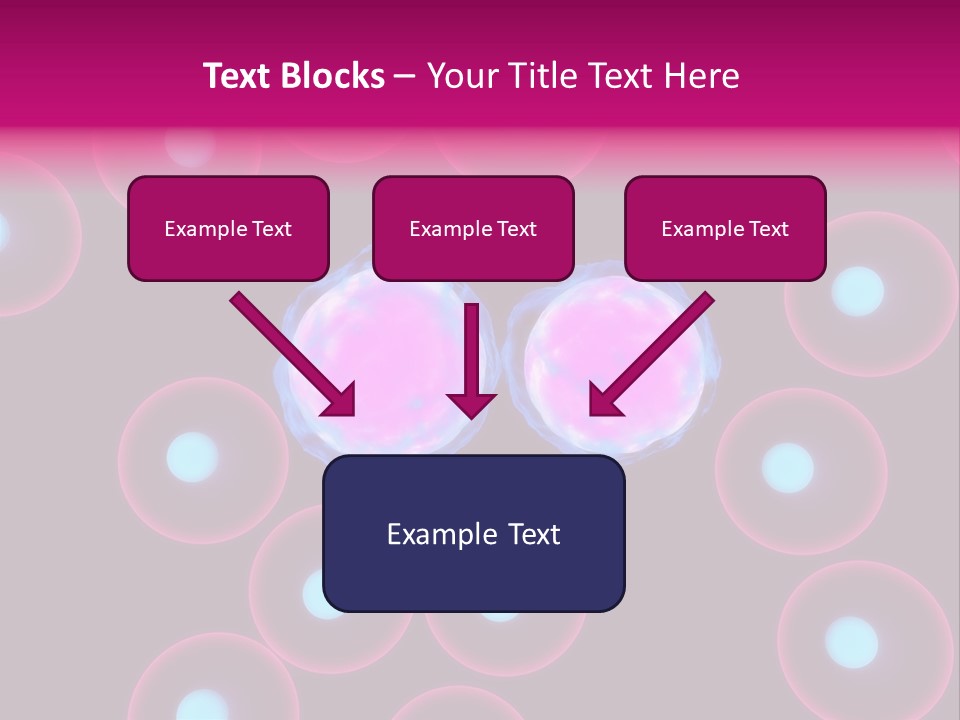 Text Blocks – Your Title Text Here

Example Text

Example Text

Example Text

Example Text